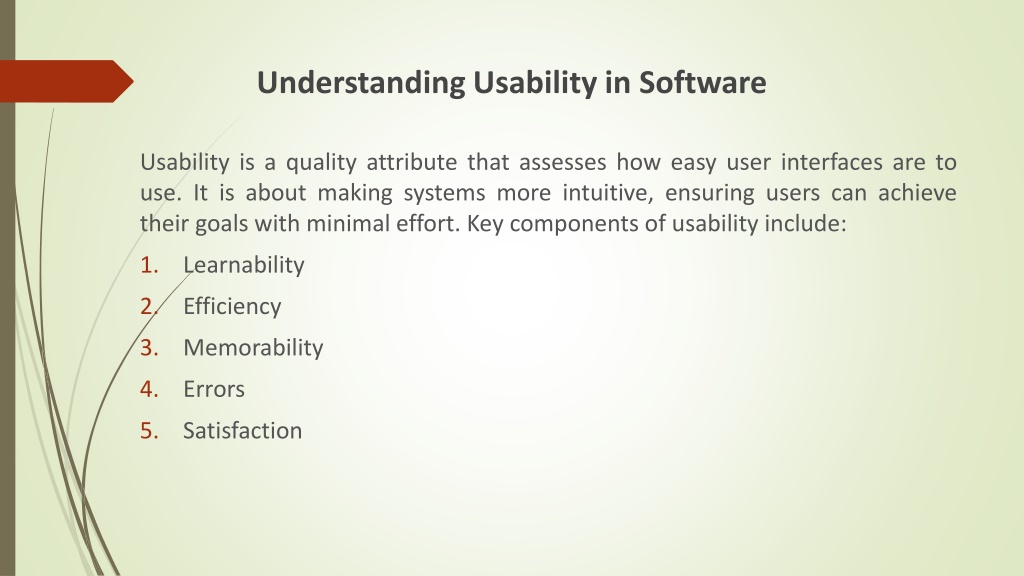 Understanding Usability in Software

Usability is a quality attribute that assesses how easy user interfaces are to use. It is about making systems more intuitive, ensuring users can achieve their goals with minimal effort. Key components of usability include:

1. Learnability
2. Efficiency
3. Memorability
4. Errors
5. Satisfaction